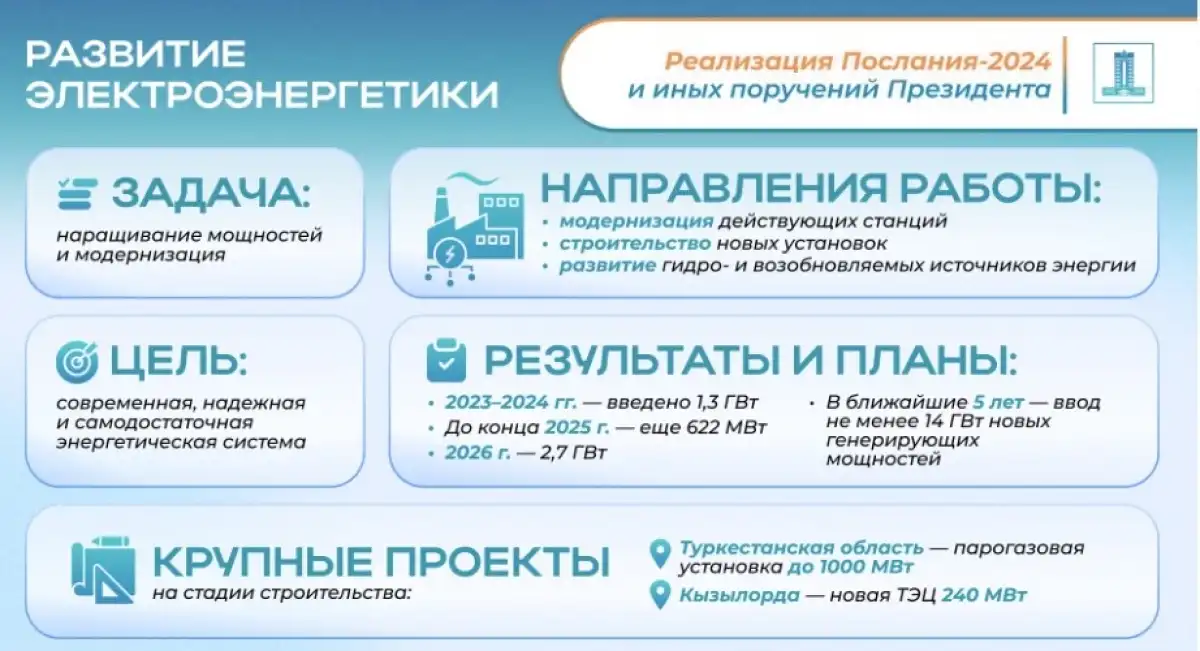 РАЗВИТИЕ ЭЛЕКТРОЭНЕРГЕТИКИ

Реализация Послания-2024 и иных поручений Президента

ЗАДАЧА:
наращивание мощностей и модернизация

НАПРАВЛЕНИЯ РАБОТЫ:
• модернизация действующих станций
• строительство новых установок
• развитие гидро- и возобновляемых источников энергии

ЦЕЛЬ:
современная, надежная и самодостаточная энергетическая система

РЕЗУЛЬТАТЫ И ПЛАНЫ:
• 2023–2024 гг. — введено 1,3 ГВт
• До конца 2025 г. — еще 622 МВт
• 2026 г. — 2,7 ГВт
• В ближайшие 5 лет — ввод не менее 14 ГВт новых генерирующих мощностей

КРУПНЫЕ ПРОЕКТЫ
на стадии строительства:

Туркестанская область — парогазовая установка до 1000 МВт
Кызылорда — новая ТЭЦ 240 МВт